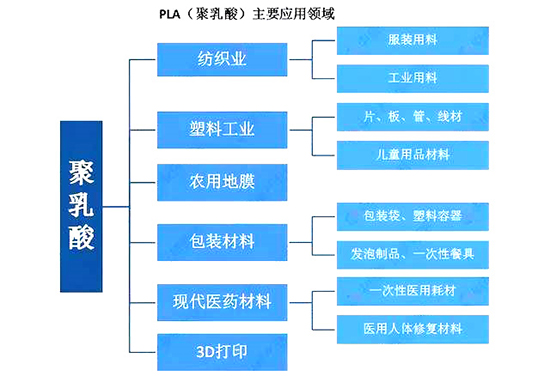 PLA（聚乳酸）主要应用领域

聚乳酸

纺织业

服装用料

工业用料

塑料工业

片、板、管、线材

儿童用品材料

农用地膜

包装材料

包装袋、塑料容器

发泡制品、一次性餐具

现代医药材料

一次性医用耗材

医用人体修复材料

3D打印